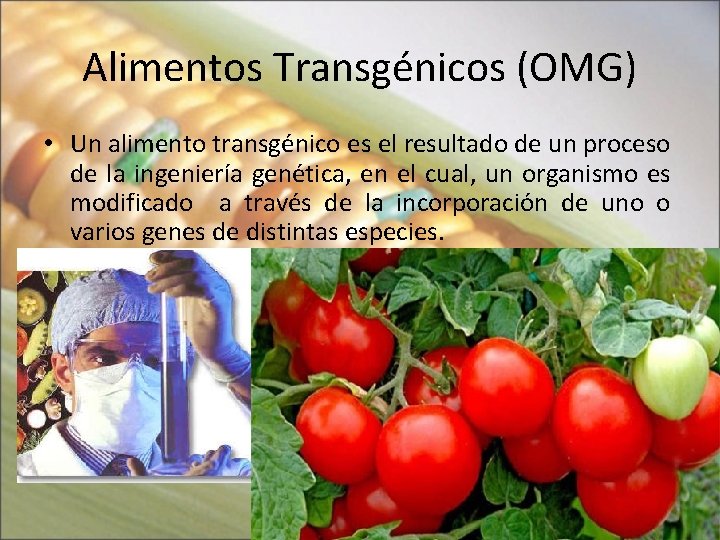 Alimentos Transgénicos (OMG)

• Un alimento transgénico es el resultado de un proceso de la ingeniería genética, en el cual, un organismo es modificado a través de la incorporación de uno o varios genes de distintas especies.